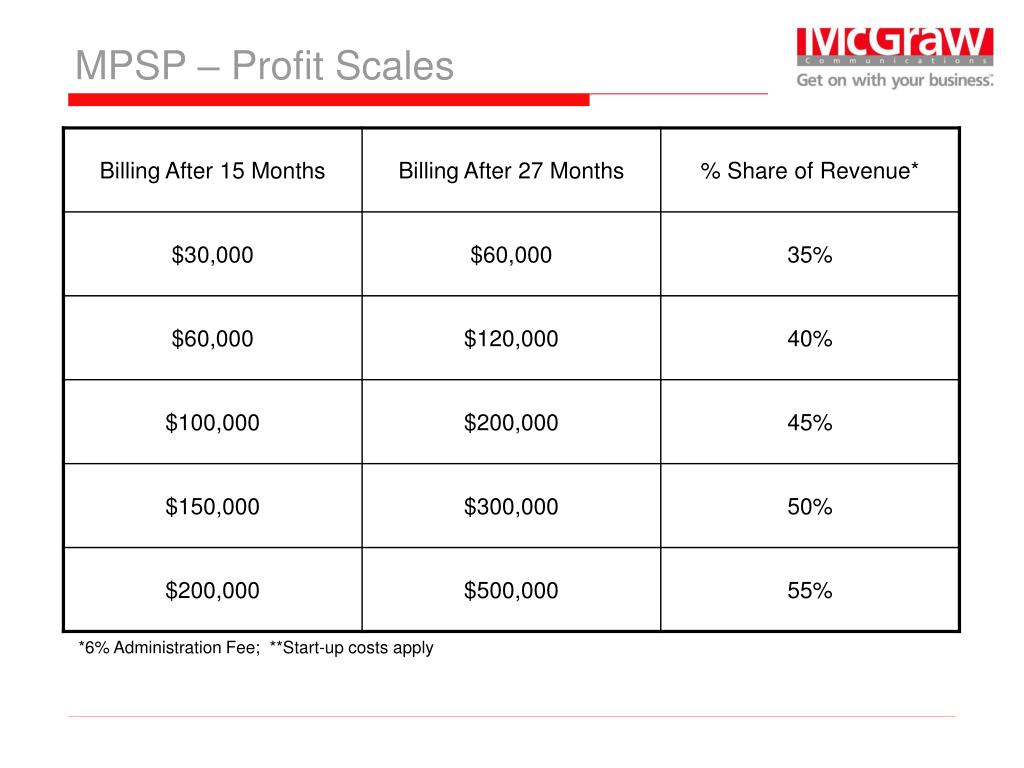 MPSP – Profit Scales

McGraw
Communications
Get on with your business.

| Billing After 15 Months | Billing After 27 Months | % Share of Revenue* |
|---|---|---|
| \$30,000 | \$60,000 | 35% |
| \$60,000 | \$120,000 | 40% |
| \$100,000 | \$200,000 | 45% |
| \$150,000 | \$300,000 | 50% |
| \$200,000 | \$500,000 | 55% |

*6% Administration Fee; **Start-up costs apply